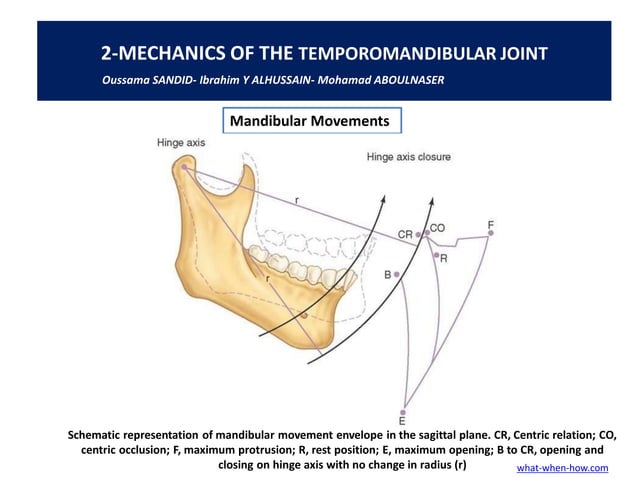 2-MECHANICS OF THE TEMPOROMANDIBULAR JOINT

Oussama SANDID- Ibrahim Y ALHUSSAIN- Mohamad ABOULNASER

Mandibular Movements

Hinge axis

Hinge axis closure

r

r

CR

CO

F

R

B

E

Schematic representation of mandibular movement envelope in the sagittal plane. CR, Centric relation; CO, centric occlusion; F, maximum protrusion; R, rest position; E, maximum opening; B to CR, opening and closing on hinge axis with no change in radius (r)

what-when-how.com